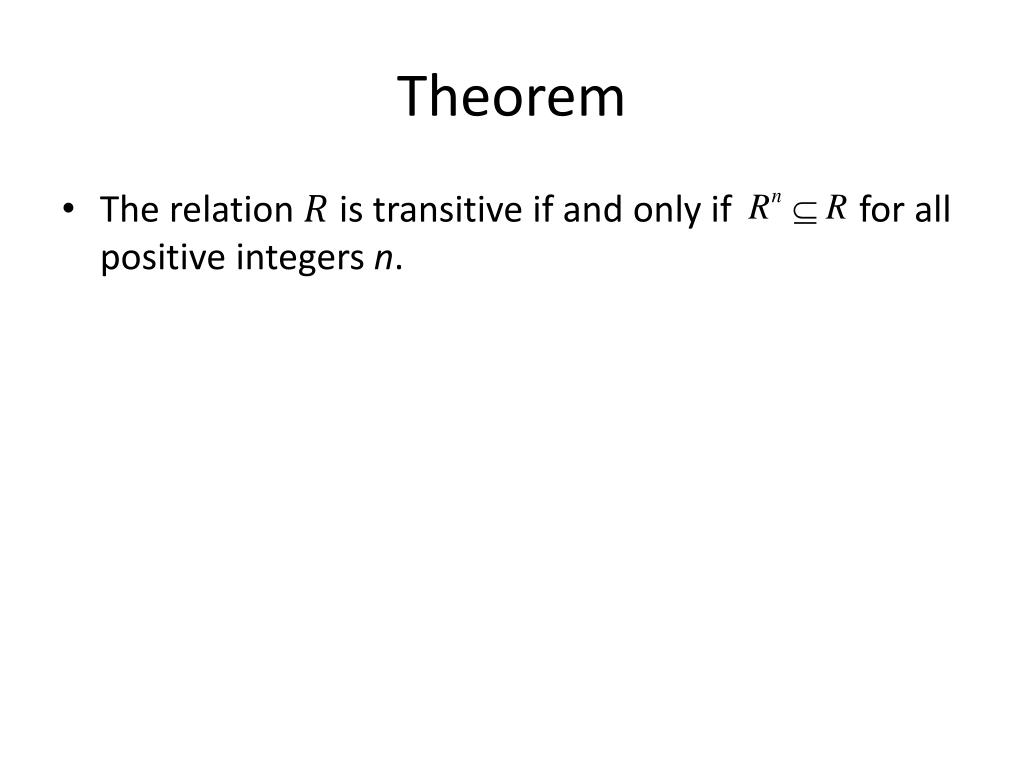 Theorem

• The relation $R$ is transitive if and only if $R^n \subseteq R$ for all positive integers $n$.